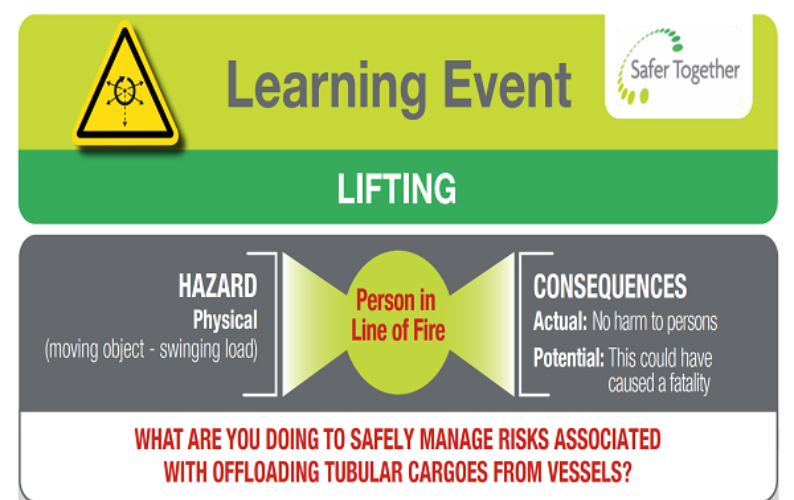 Learning Event

Safer Together

LIFTING

HAZARD
Physical
(moving object - swinging load)

Person in Line of Fire

CONSEQUENCES
Actual: No harm to persons
Potential: This could have caused a fatality

WHAT ARE YOU DOING TO SAFELY MANAGE RISKS ASSOCIATED WITH OFFLOADING TUBULAR CARGOES FROM VESSELS?